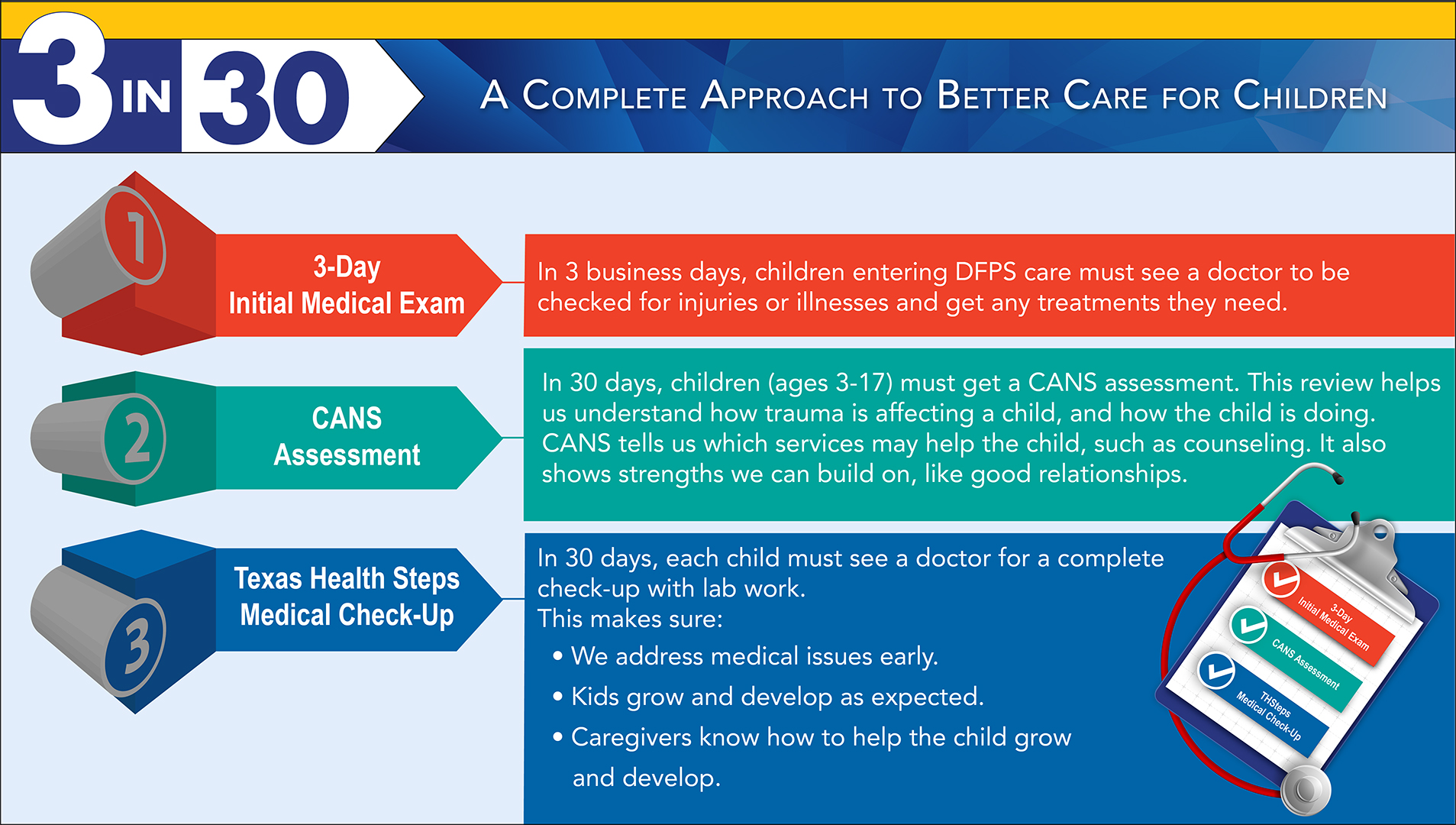 3 IN 30

A Complete Approach to Better Care for Children

1

3-Day Initial Medical Exam

In 3 business days, children entering DFPS care must see a doctor to be checked for injuries or illnesses and get any treatments they need.

2

CANS Assessment

In 30 days, children (ages 3-17) must get a CANS assessment. This review helps us understand how trauma is affecting a child, and how the child is doing. CANS tells us which services may help the child, such as counseling. It also shows strengths we can build on, like good relationships.

3

Texas Health Steps Medical Check-Up

In 30 days, each child must see a doctor for a complete check-up with lab work.
This makes sure:
• We address medical issues early.
• Kids grow and develop as expected.
• Caregivers know how to help the child grow and develop.

3-Day Initial Medical Exam
CANS Assessment
THSteps Medical Check-Up